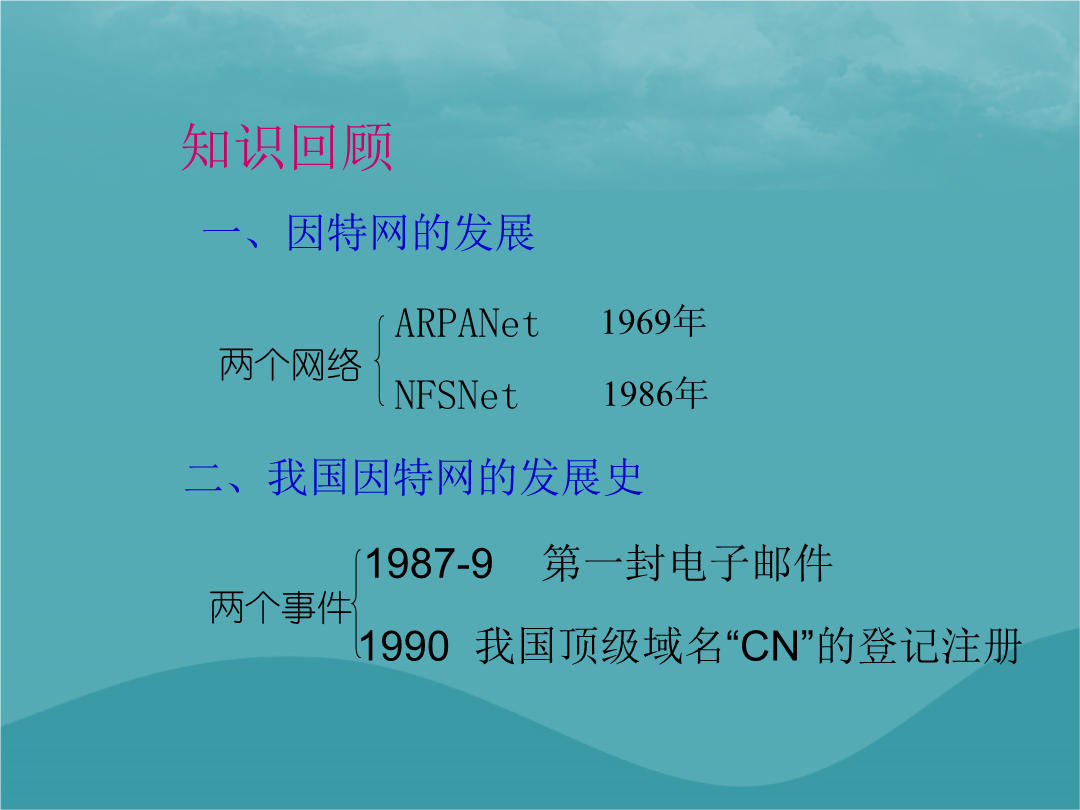 知识回顾

一、因特网的发展

两个网络 ARPANet 1969年
NFSNet 1986年

二、我国因特网的发展史

两个事件 1987-9 第一封电子邮件
1990 我国顶级域名“CN”的登记注册